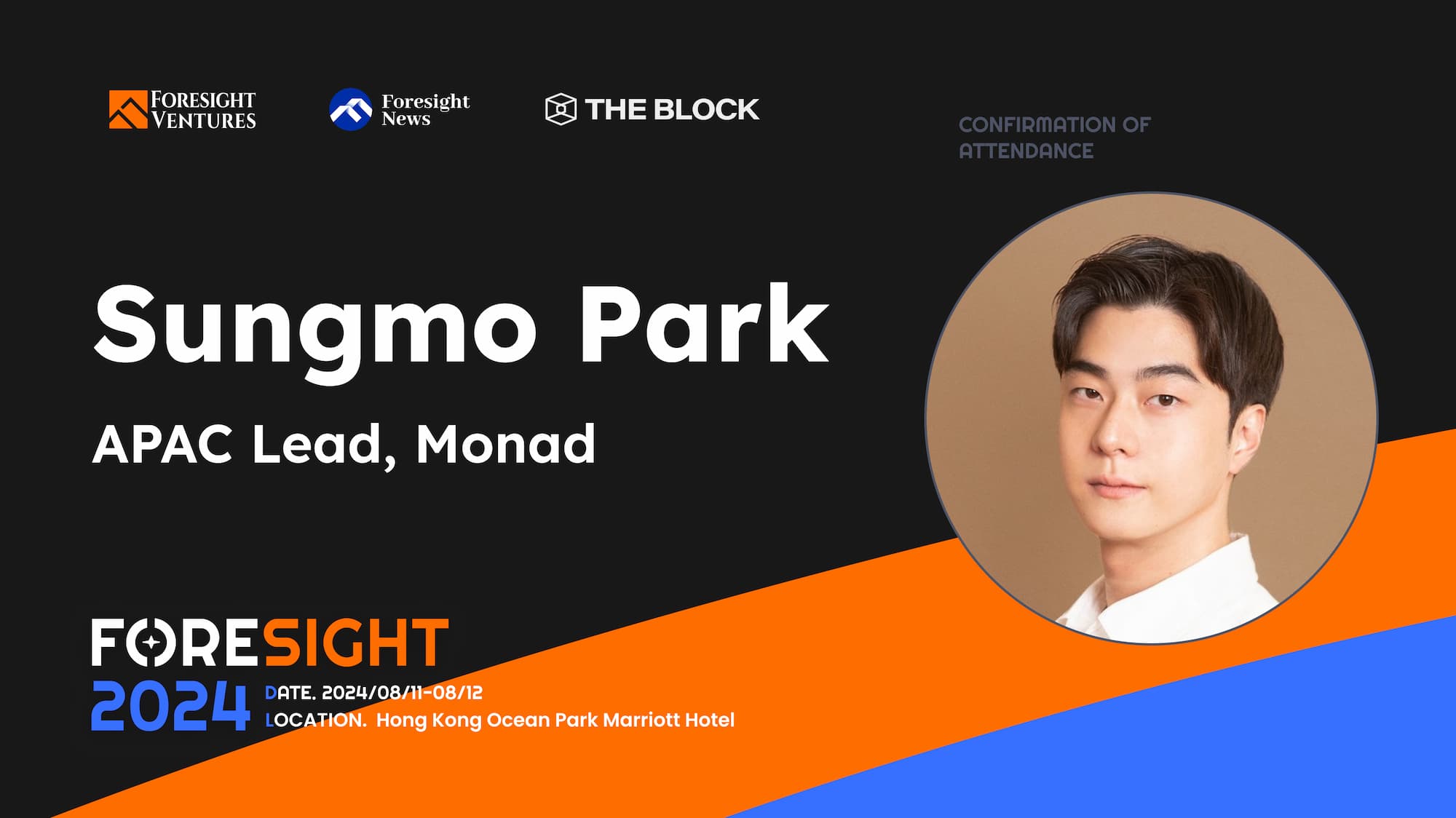 FORESIGHT VENTURES

Foresight News

THE BLOCK

CONFIRMATION OF ATTENDANCE

Sungmo Park

APAC Lead, Monad

FORESIGHT
2024

DATE. 2024/08/11-08/12
LOCATION. Hong Kong Ocean Park Marriott Hotel